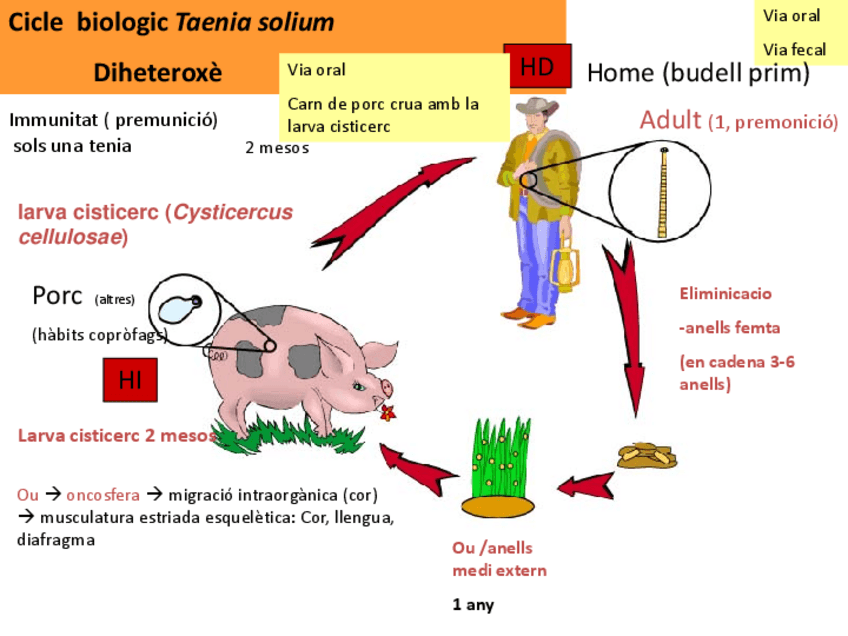 Cicle biologic Taenia solium

Diheteroxè

Via oral

Via fecal

Via oral

Carn de porc crua amb la larva cisticerc

HD

Home (budell prim)

Immunitat ( premunició) sols una tenia

2 mesos

Adult (1, premonició)

larva cisticerc (Cysticercus cellulosae)

Porc (altres)

(hàbits copròfags)

HI

Eliminicacio

-anells femta

(en cadena 3-6 anells)

Larva cisticerc 2 mesos

Ou → oncosfera → migració intraorgànica (cor) → musculatura estriada esquelètica: Cor, llengua, diafragma

Ou /anells medi extern

1 any